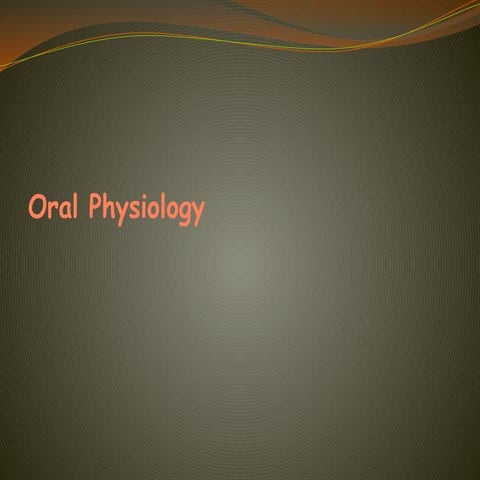 Oral Physiology